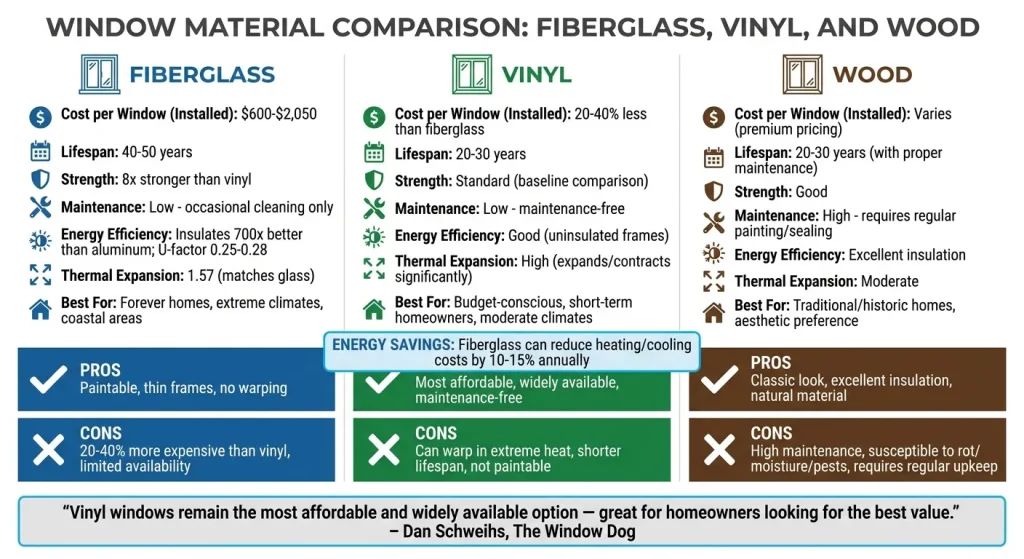 WINDOW MATERIAL COMPARISON: FIBERGLASS, VINYL, AND WOOD

FIBERGLASS

Cost per Window (Installed): $600-$2,050

Lifespan: 40-50 years

Strength: 8x stronger than vinyl

Maintenance: Low - occasional cleaning only

Energy Efficiency: Insulates 700x better than aluminum; U-factor 0.25-0.28

Thermal Expansion: 1.57 (matches glass)

Best For: Forever homes, extreme climates, coastal areas

PROS
Paintable, thin frames, no warping

CONS
20-40% more expensive than vinyl, limited availability

VINYL

Cost per Window (Installed): 20-40% less than fiberglass

Lifespan: 20-30 years

Strength: Standard (baseline comparison)

Maintenance: Low - maintenance-free

Energy Efficiency: Good (uninsulated frames)

Thermal Expansion: High (expands/contracts significantly)

Best For: Budget-conscious, short-term homeowners, moderate climates

ENERGY SAVINGS: Fiberglass can reduce heating/cooling costs by 10-15% annually

Most affordable, widely available, maintenance-free

CONS
Can warp in extreme heat, shorter lifespan, not paintable

WOOD

Cost per Window (Installed): Varies (premium pricing)

Lifespan: 20-30 years (with proper maintenance)

Strength: Good

Maintenance: High - requires regular painting/sealing

Energy Efficiency: Excellent insulation

Thermal Expansion: Moderate

Best For: Traditional/historic homes, aesthetic preference

PROS
Classic look, excellent insulation, natural material

CONS
High maintenance, susceptible to rot/moisture/pests, requires regular upkeep

"Vinyl windows remain the most affordable and widely available option — great for homeowners looking for the best value."
– Dan Schweihs, The Window Dog